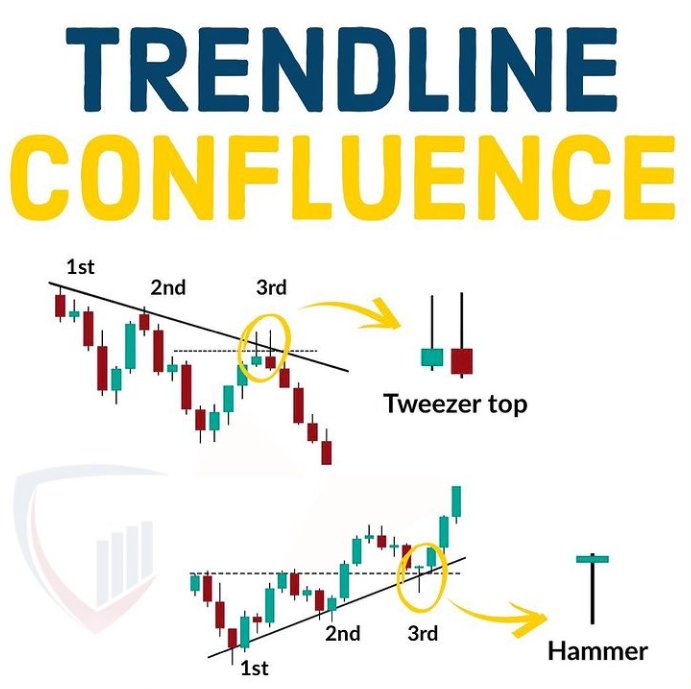 TRENDLINE
CONFLUENCE

1st
2nd
3rd

Tweezer top

2nd
3rd
1st

Hammer